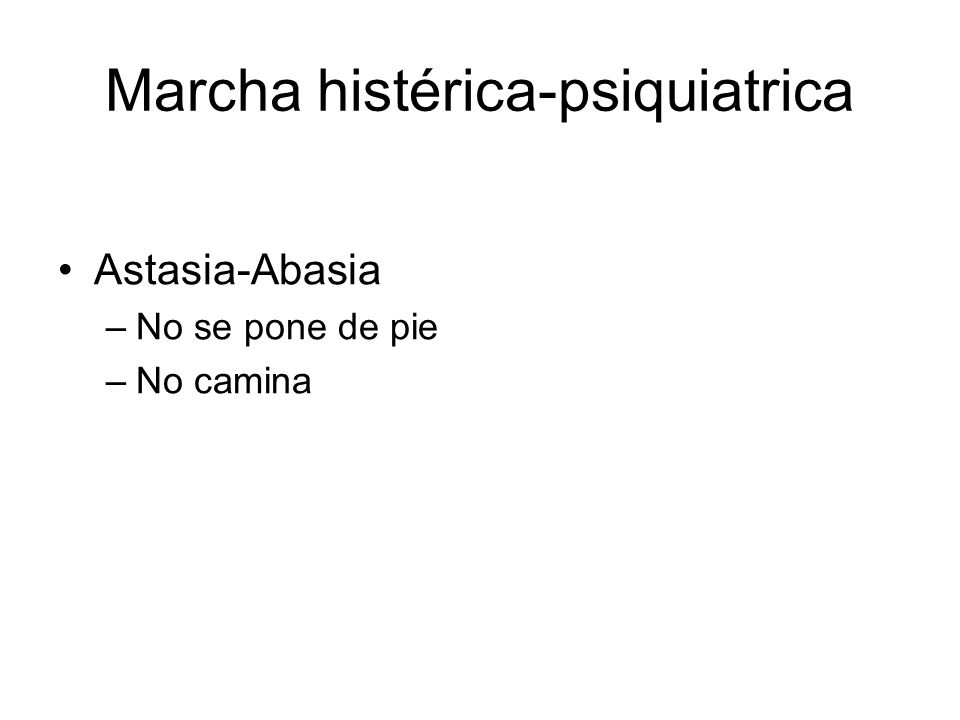 Marcha histérica-psiquiatrica

• Astasia-Abasia
– No se pone de pie
– No camina